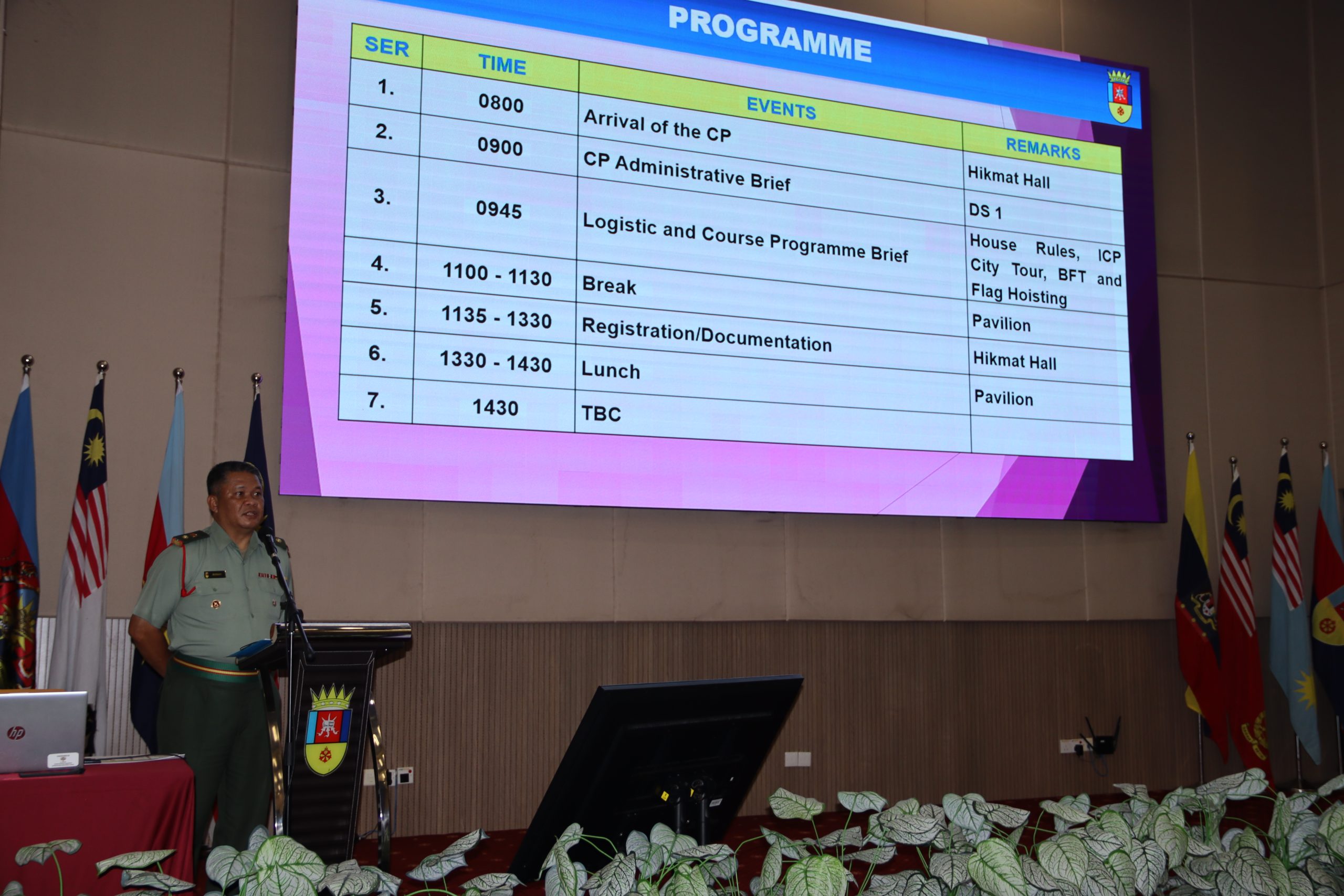 PROGRAMME

| SER | TIME | EVENTS | REMARKS |
|---|---|---|---|
| 1. | 0800 | Arrival of the CP | Hikmat Hall |
| 2. | 0900 | CP Administrative Brief | DS 1 |
| 3. | 0945 | Logistic and Course Programme Brief | House Rules, ICP City Tour, BFT and Flag Hoisting |
| 4. | 1100 - 1130 | Break | Pavilion |
| 5. | 1135 - 1330 | Registration/Documentation | Hikmat Hall |
| 6. | 1330 - 1430 | Lunch | Pavilion |
| 7. | 1430 | TBC | |

hp